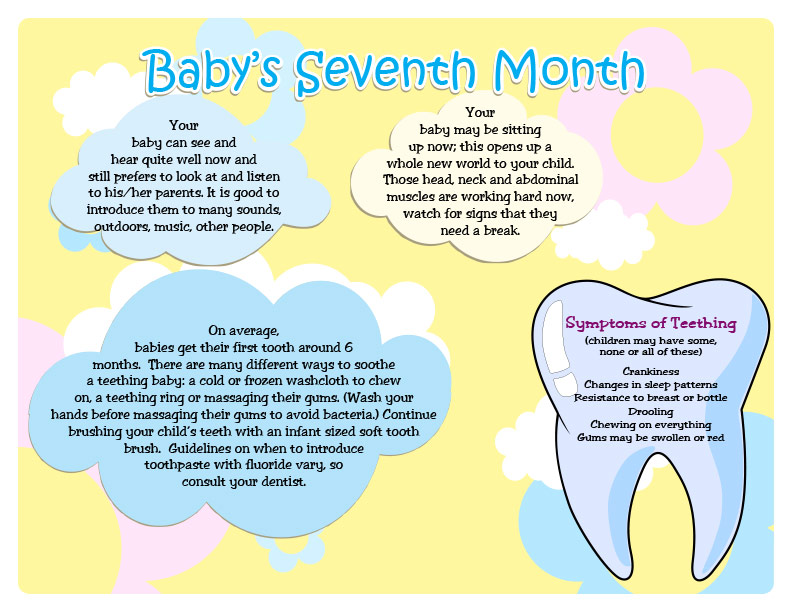 Baby's Seventh Month

Your baby can see and hear quite well now and still prefers to look at and listen to his/her parents. It is good to introduce them to many sounds, outdoors, music, other people.

Your baby may be sitting up now; this opens up a whole new world to your child. Those head, neck and abdominal muscles are working hard now, watch for signs that they need a break.

On average, babies get their first tooth around 6 months. There are many different ways to soothe a teething baby: a cold or frozen washcloth to chew on, a teething ring or massaging their gums. (Wash your hands before massaging their gums to avoid bacteria.) Continue brushing your child's teeth with an infant sized soft tooth brush. Guidelines on when to introduce toothpaste with fluoride vary, so consult your dentist.

Symptoms of Teething
(children may have some, none or all of these)

Crankiness
Changes in sleep patterns
Resistance to breast or bottle
Drooling
Chewing on everything
Gums may be swollen or red